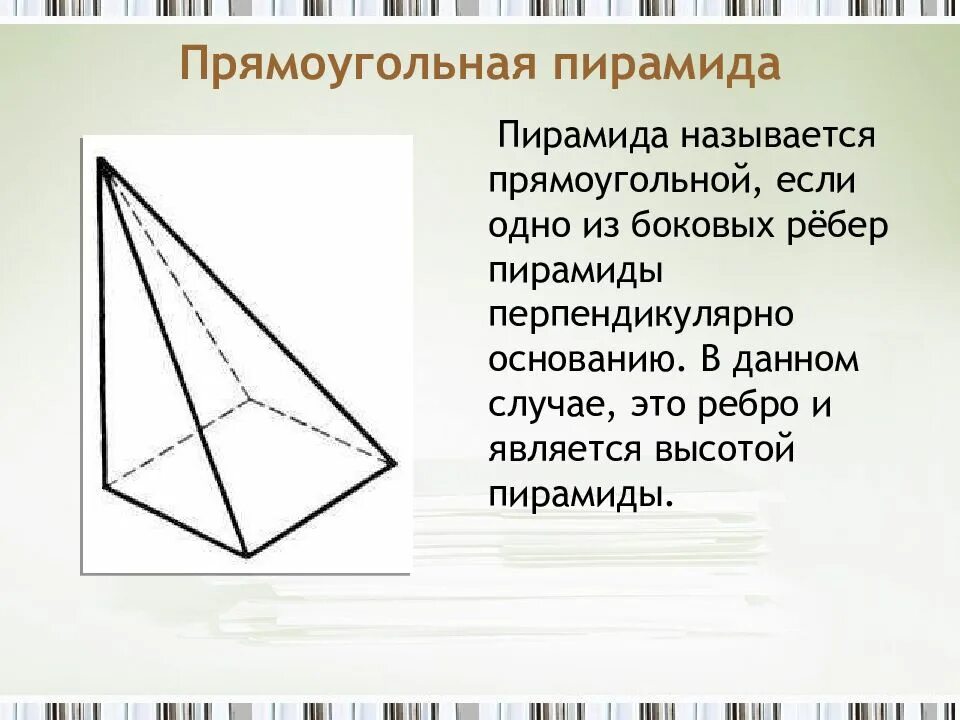 Прямоугольная пирамида

Пирамида называется прямоугольной, если одно из боковых рёбер пирамиды перпендикулярно основанию. В данном случае, это ребро и является высотой пирамиды.